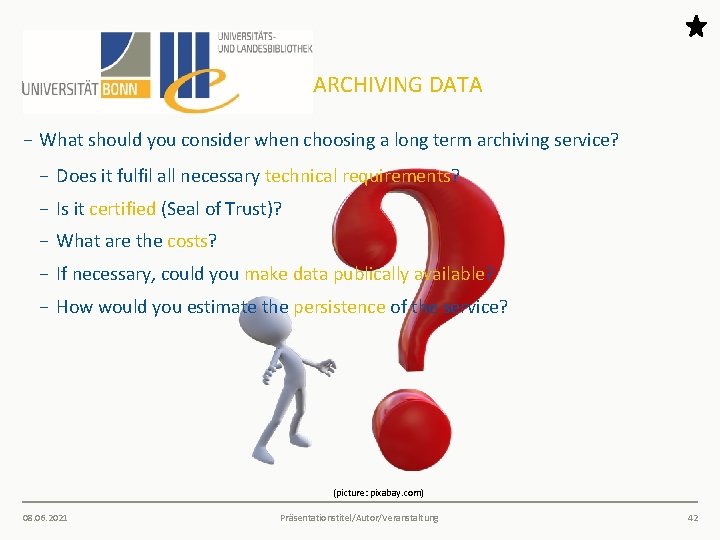 UNIVERSITÄT BONN

UNIVERSITÄTS- UND LANDESBIBLIOTHEK

ARCHIVING DATA

– What should you consider when choosing a long term archiving service?

– Does it fulfil all necessary technical requirements?

– Is it certified (Seal of Trust)?

– What are the costs?

– If necessary, could you make data publically available?

– How would you estimate the persistence of the service?

(picture: pixabay.com)

08.06.2021

Präsentationstitel/Autor/Veranstaltung

42